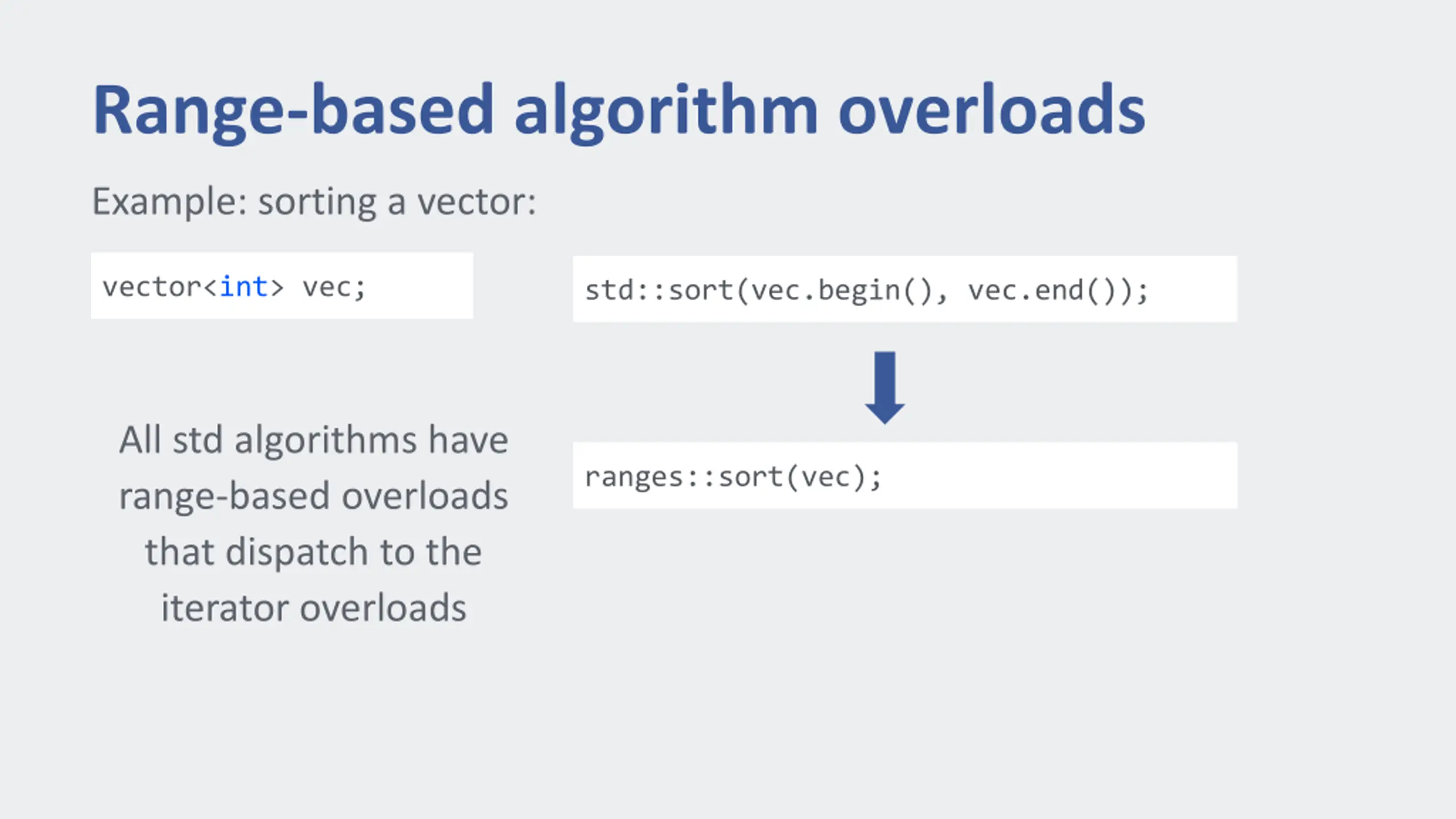 Range-based algorithm overloads

Example: sorting a vector:

vector<int> vec;

std::sort(vec.begin(), vec.end());

ranges::sort(vec);

All std algorithms have range-based overloads that dispatch to the iterator overloads